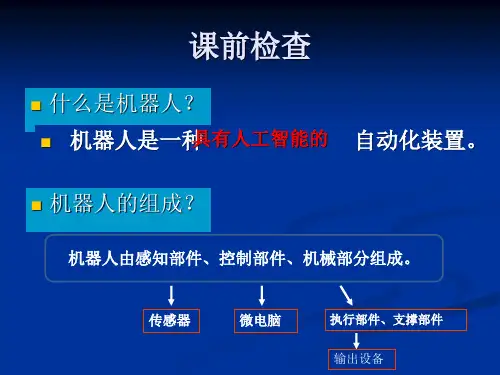 课前检查

什么是机器人?

机器人是一种具有人工智能的 自动化装置。

机器人的组成?

机器人由感知部件、控制部件、机械部分组成。

传感器

微电脑

执行部件、支撑部件

输出设备